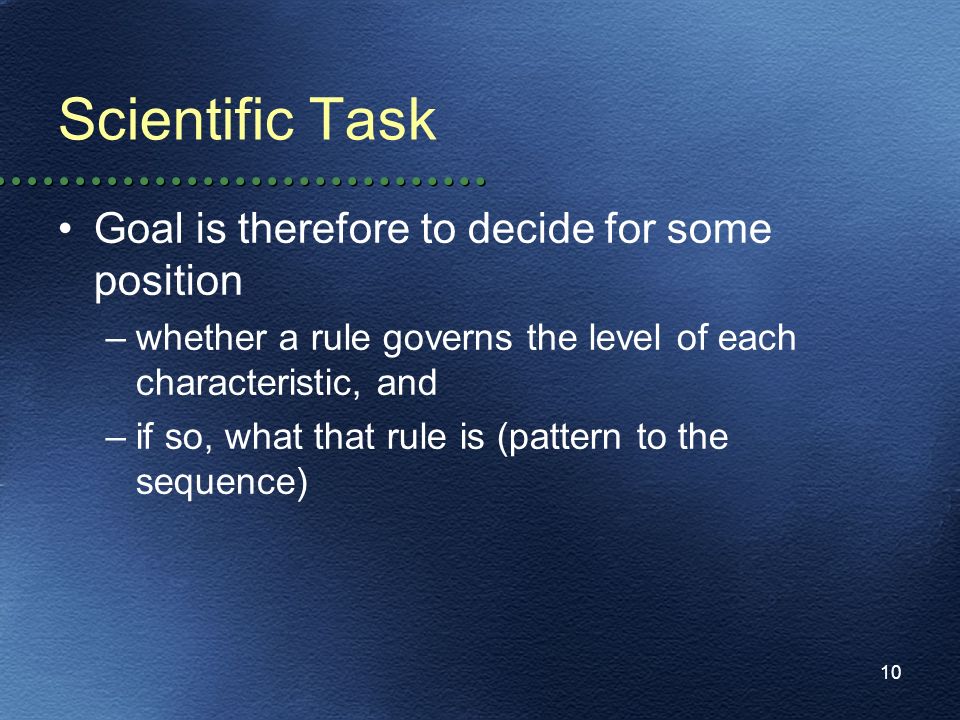 Scientific Task

• Goal is therefore to decide for some position

– whether a rule governs the level of each characteristic, and

– if so, what that rule is (pattern to the sequence)

10